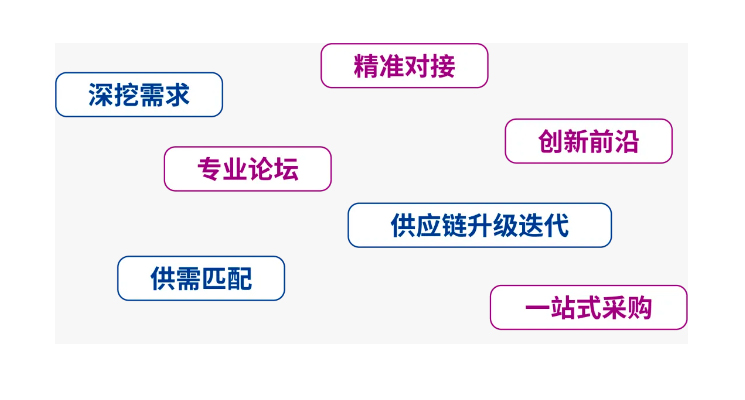 精准对接

深挖需求

创新前沿

专业论坛

供应链升级迭代

供需匹配

一站式采购